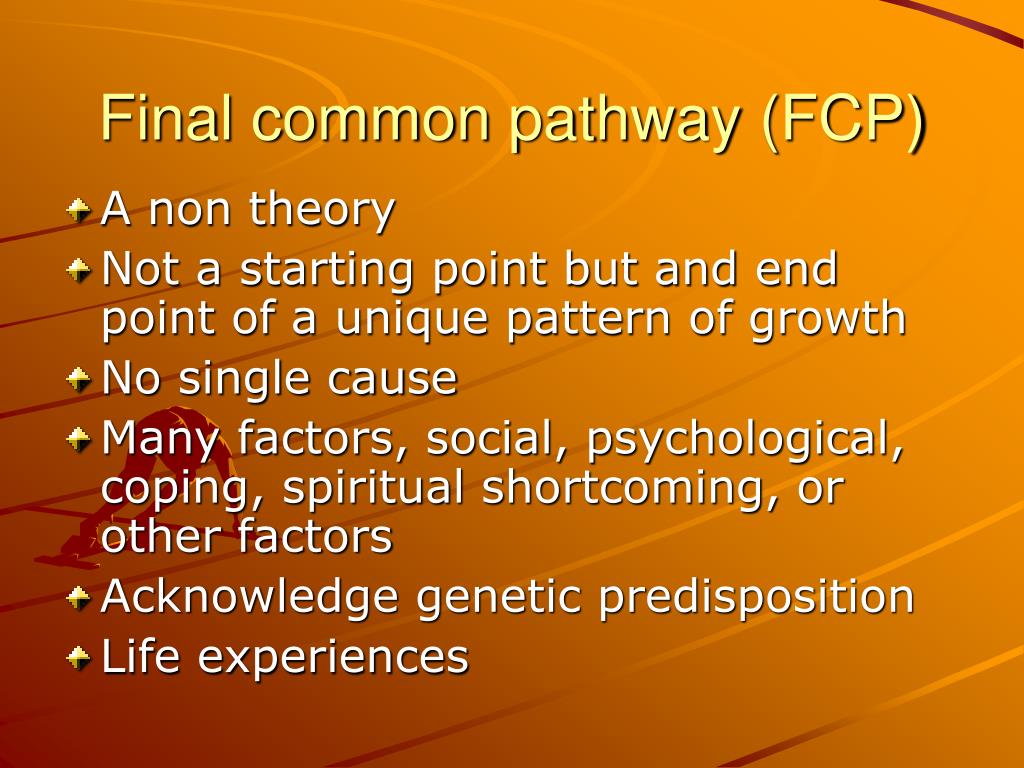 Final common pathway (FCP)

A non theory

Not a starting point but and end point of a unique pattern of growth

No single cause

Many factors, social, psychological, coping, spiritual shortcoming, or other factors

Acknowledge genetic predisposition

Life experiences